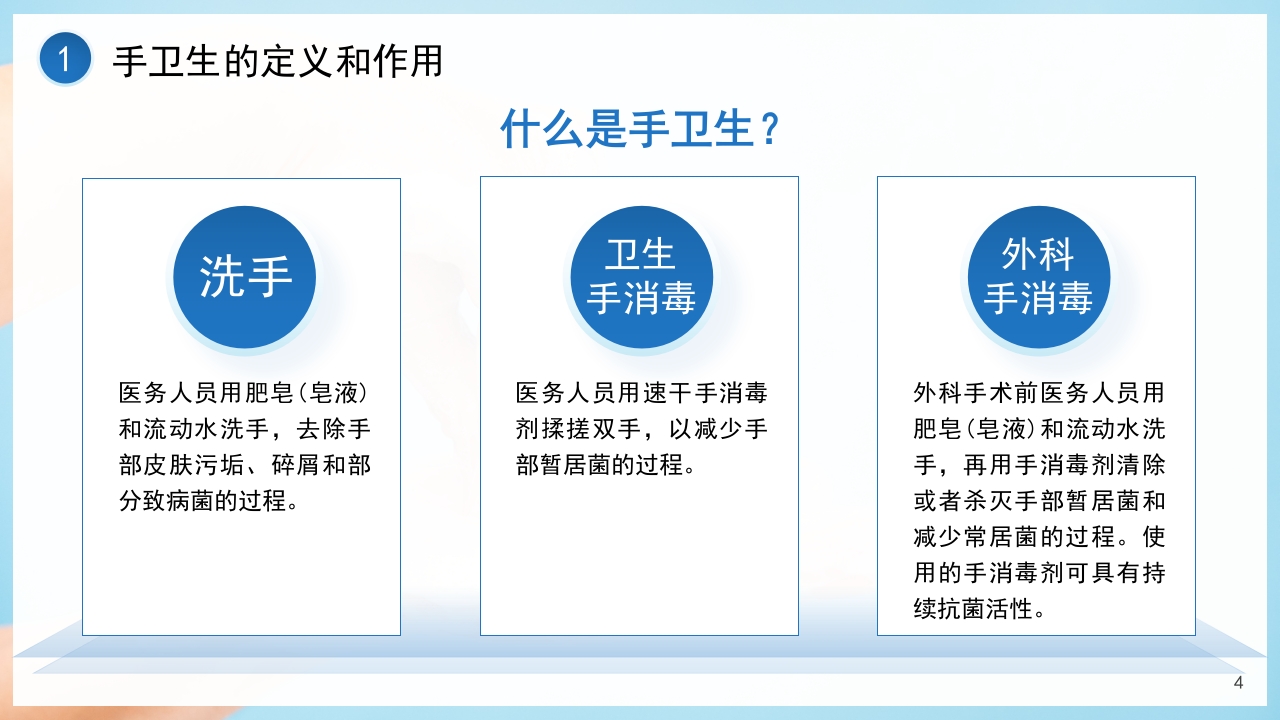 1 手卫生的定义和作用

什么是手卫生？

洗手

医务人员用肥皂（皂液）和流动水洗手，去除手部皮肤污垢、碎屑和部分致病菌的过程。

卫生手消毒

医务人员用速干手消毒剂揉搓双手，以减少手部暂居菌的过程。

外科手消毒

外科手术前医务人员用肥皂（皂液）和流动水洗手，再用手消毒剂清除或者杀灭手部暂居菌和减少常居菌的过程。使用的手消毒剂可具有持续抗菌活性。

4